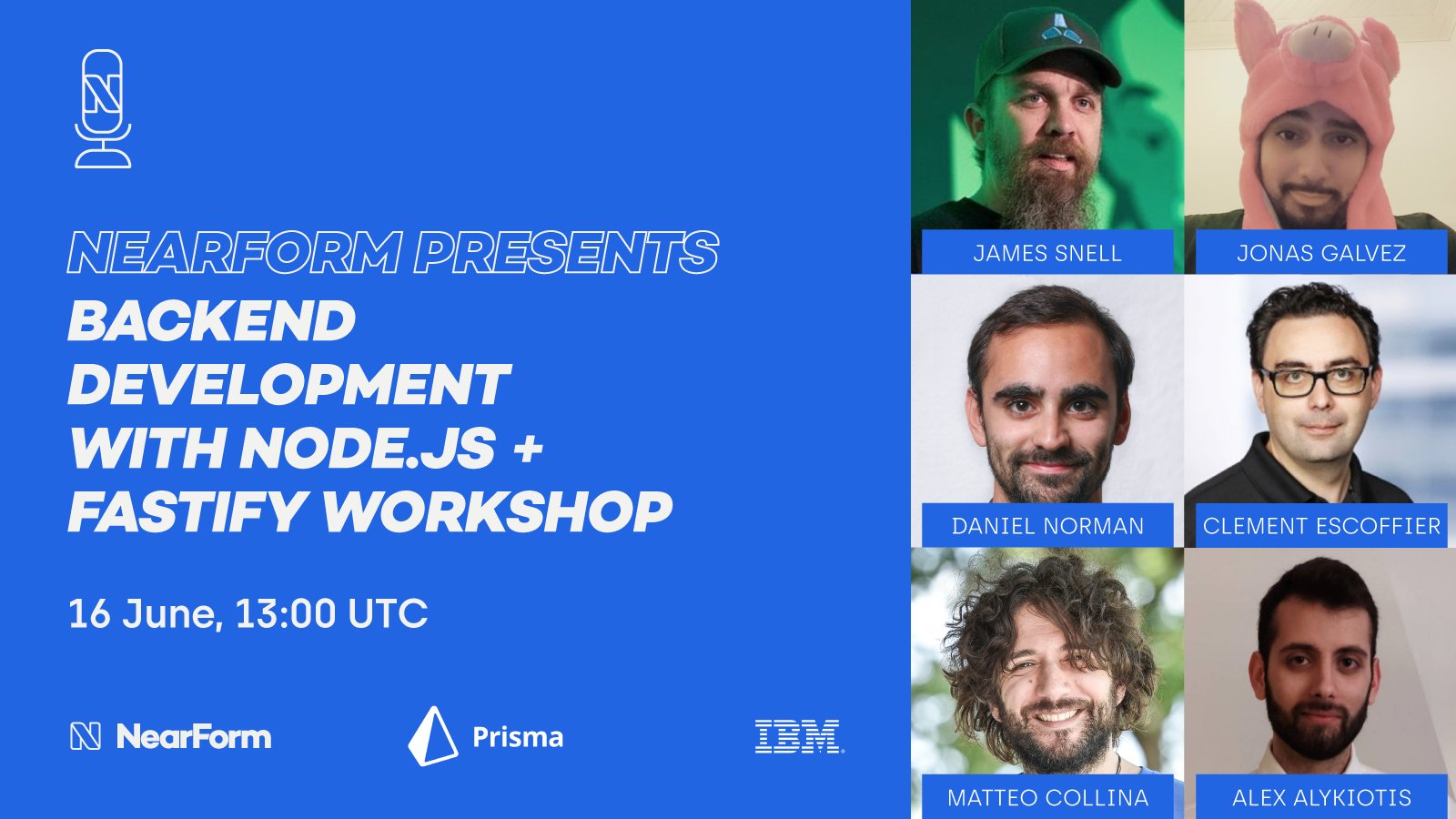 NEARFORM PRESENTS
BACKEND DEVELOPMENT WITH NODE.JS + FASTIFY WORKSHOP

16 June, 13:00 UTC

NearForm

Prisma

IBM

JAMES SNELL

JONAS GALVEZ

DANIEL NORMAN

CLEMENT ESCOFFIER

MATTEO COLLINA

ALEX ALYKIOTIS